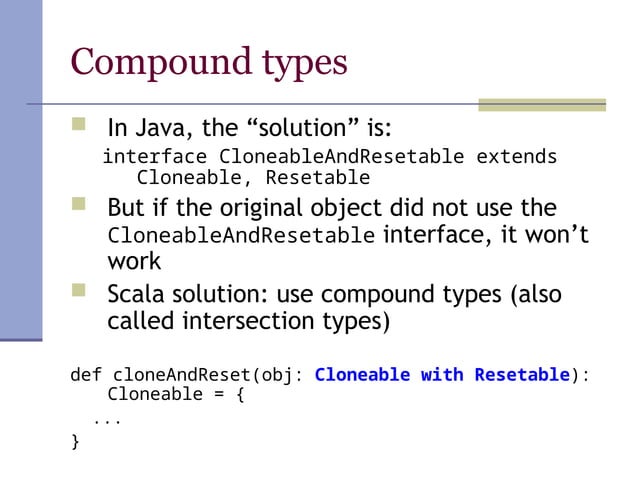 Compound types

In Java, the “solution” is:
interface CloneableAndResetable extends Cloneable, Resetable

But if the original object did not use the CloneableAndResetable interface, it won’t work

Scala solution: use compound types (also called intersection types)

def cloneAndReset(obj: Cloneable with Resetable): Cloneable = {
...
}